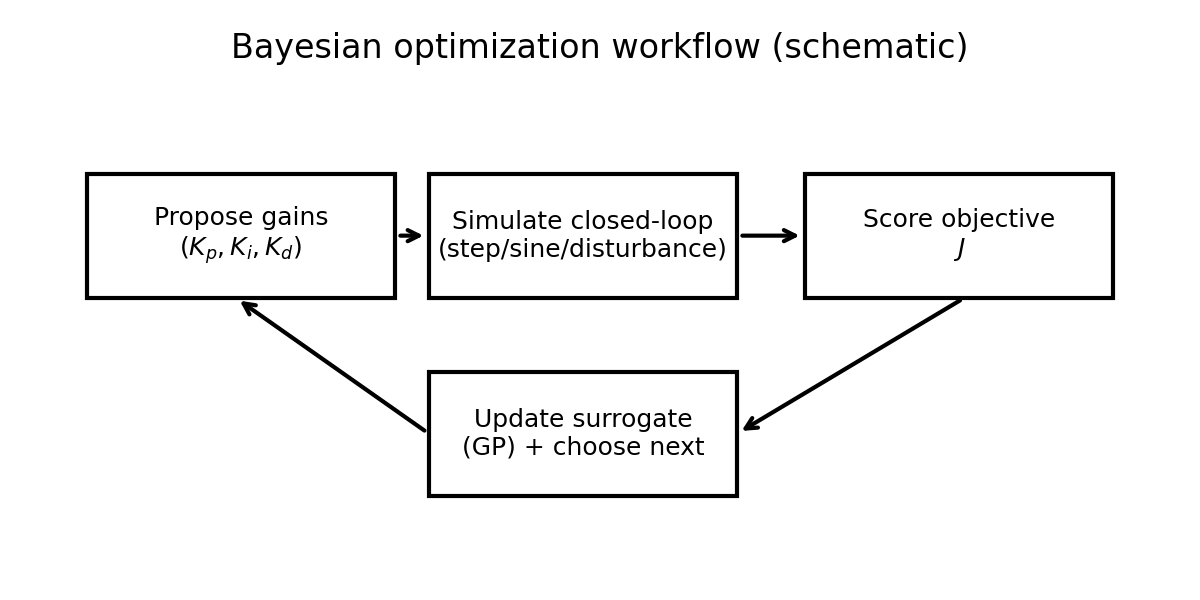 Bayesian optimization workflow (schematic)

Propose gains
$(K_p, K_i, K_d)$

Simulate closed-loop
(step/sine/disturbance)

Score objective
$J$

Update surrogate
(GP) + choose next